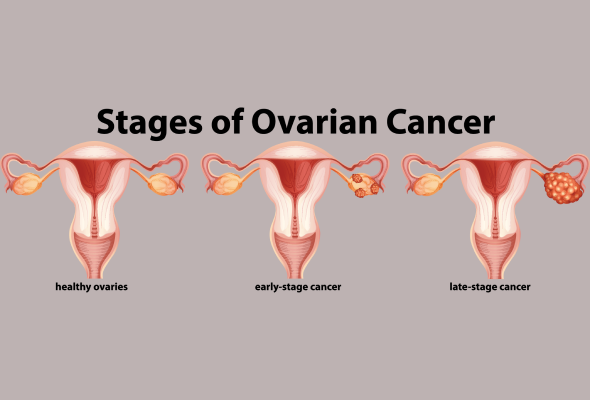 Stages of Ovarian Cancer

healthy ovaries

early-stage cancer

late-stage cancer